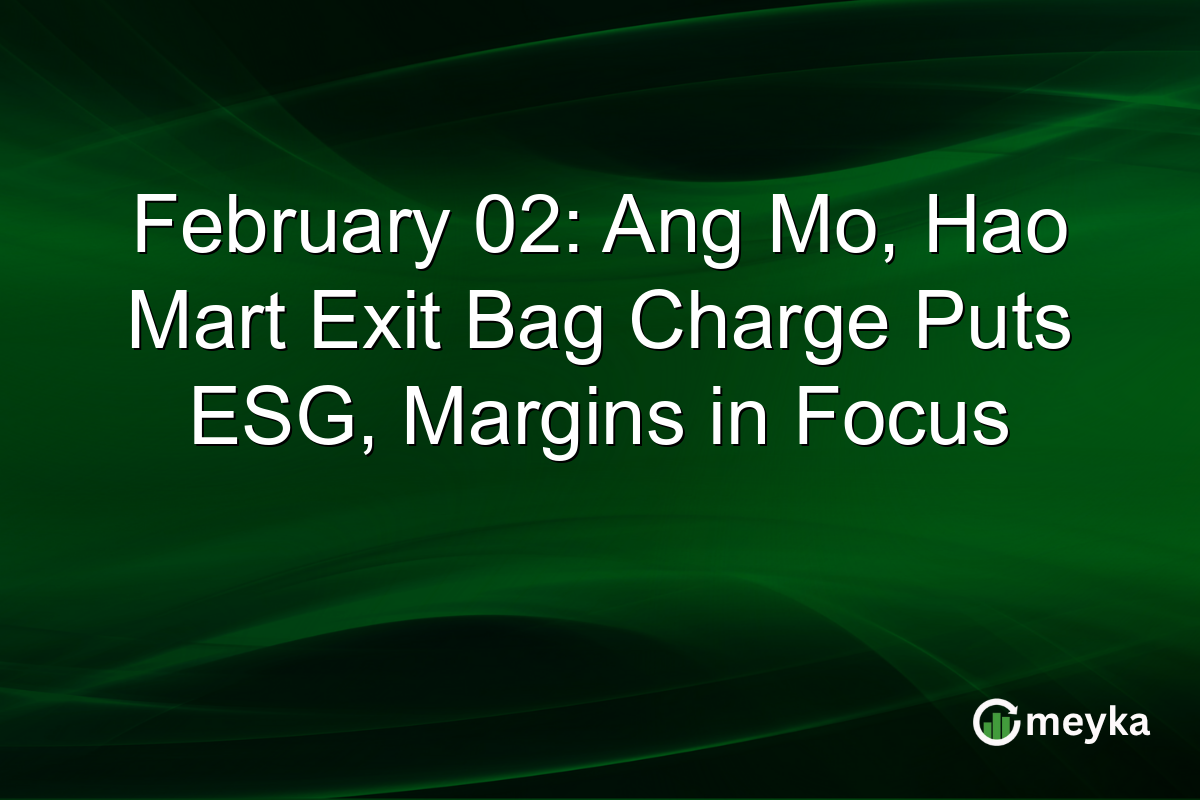 February 02: Ang Mo, Hao Mart Exit Bag Charge Puts ESG, Margins in Focus

meyka